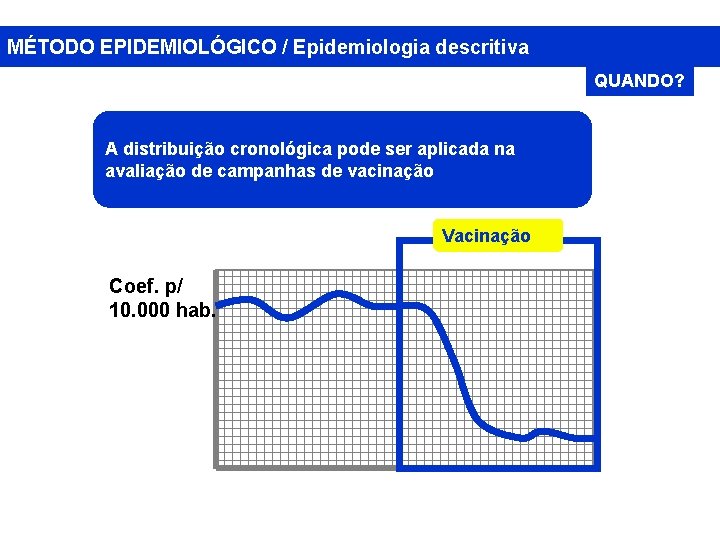 MÉTODO EPIDEMIOLÓGICO / Epidemiologia descritiva

QUANDO?

A distribuição cronológica pode ser aplicada na avaliação de campanhas de vacinação

Vacinação

Coef. p/
10.000 hab.